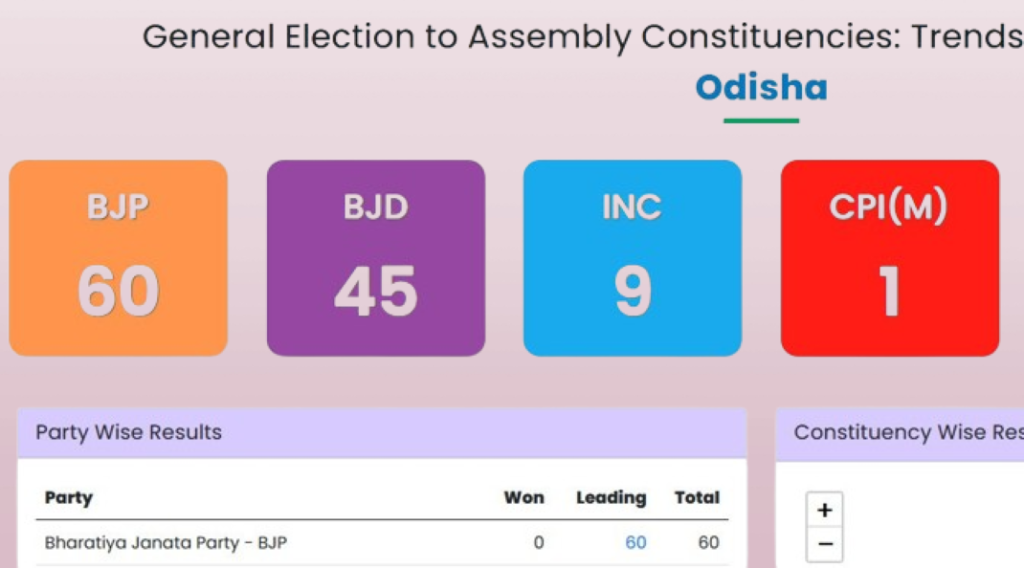 General Election to Assembly Constituencies: Trends

Odisha

BJP
60

BJD
45

INC
9

CPI(M)
1

Party Wise Results

| Party | Won | Leading | Total |
|---|---|---|---|
| Bharatiya Janata Party - BJP | 0 | 60 | 60 |

Constituency Wise Res

+
−